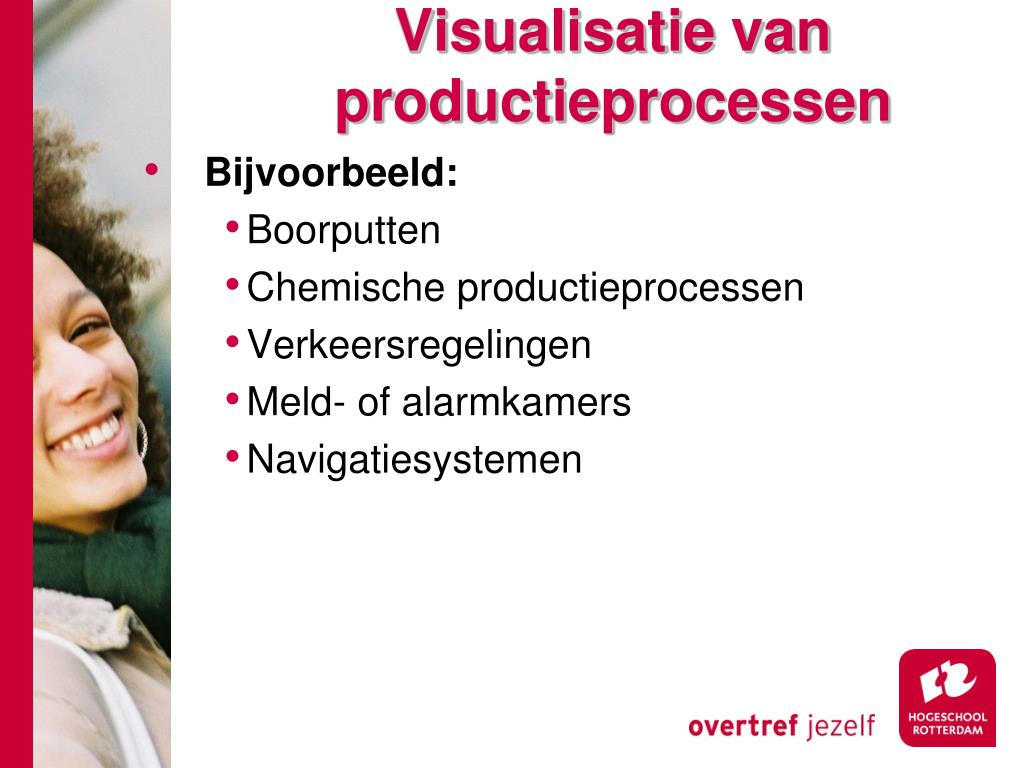 Visualisatie van productieprocessen

• Bijvoorbeeld:
 • Boorputten
 • Chemische productieprocessen
 • Verkeersregelingen
 • Meld- of alarmkamers
 • Navigatiesystemen

overtref jezelf

HOGESCHOOL ROTTERDAM